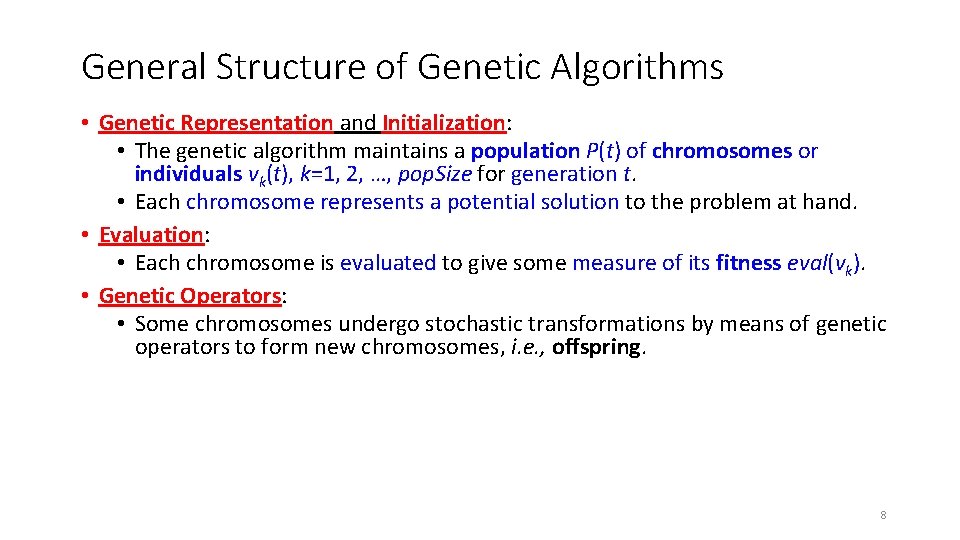 General Structure of Genetic Algorithms

• Genetic Representation and Initialization:
  • The genetic algorithm maintains a population $P(t)$ of chromosomes or individuals $v_k(t)$, $k$=1, 2, …, pop.Size for generation $t$.
  • Each chromosome represents a potential solution to the problem at hand.
• Evaluation:
  • Each chromosome is evaluated to give some measure of its fitness $eval(v_k)$.
• Genetic Operators:
  • Some chromosomes undergo stochastic transformations by means of genetic operators to form new chromosomes, i.e., offspring.

8